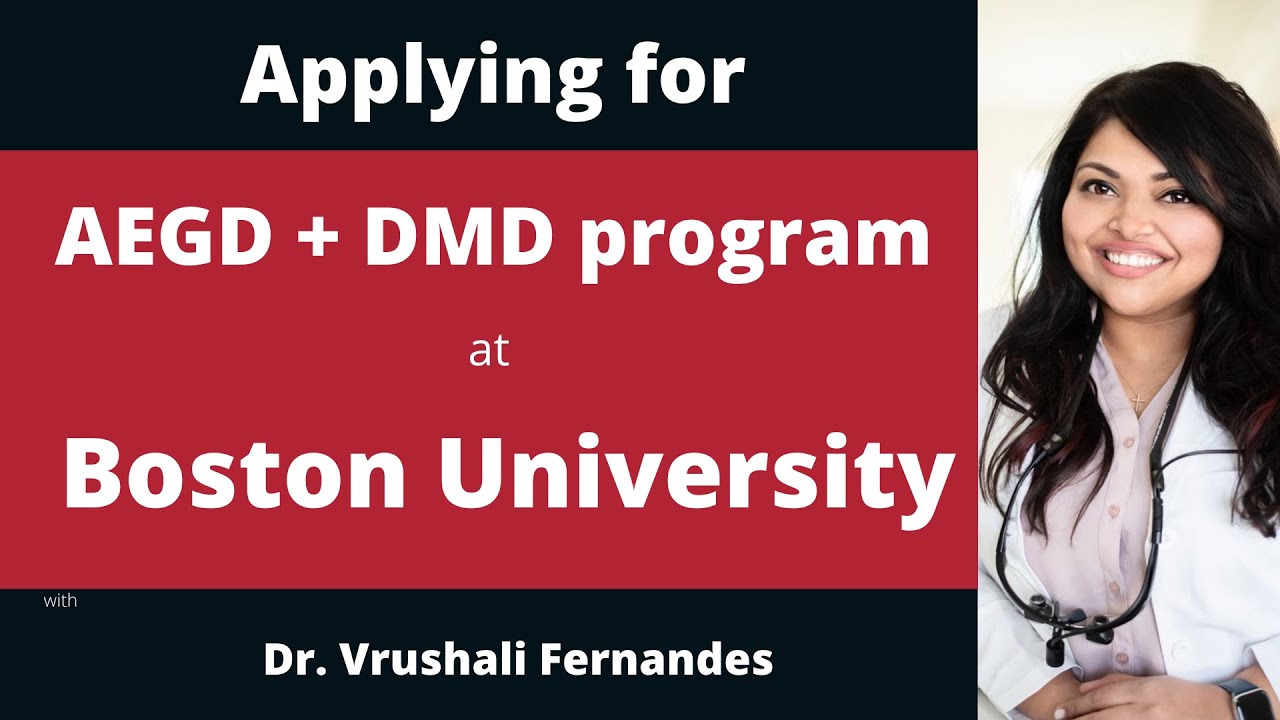 Applying for

AEGD + DMD program

at

Boston University

with

Dr. Vrushali Fernandes